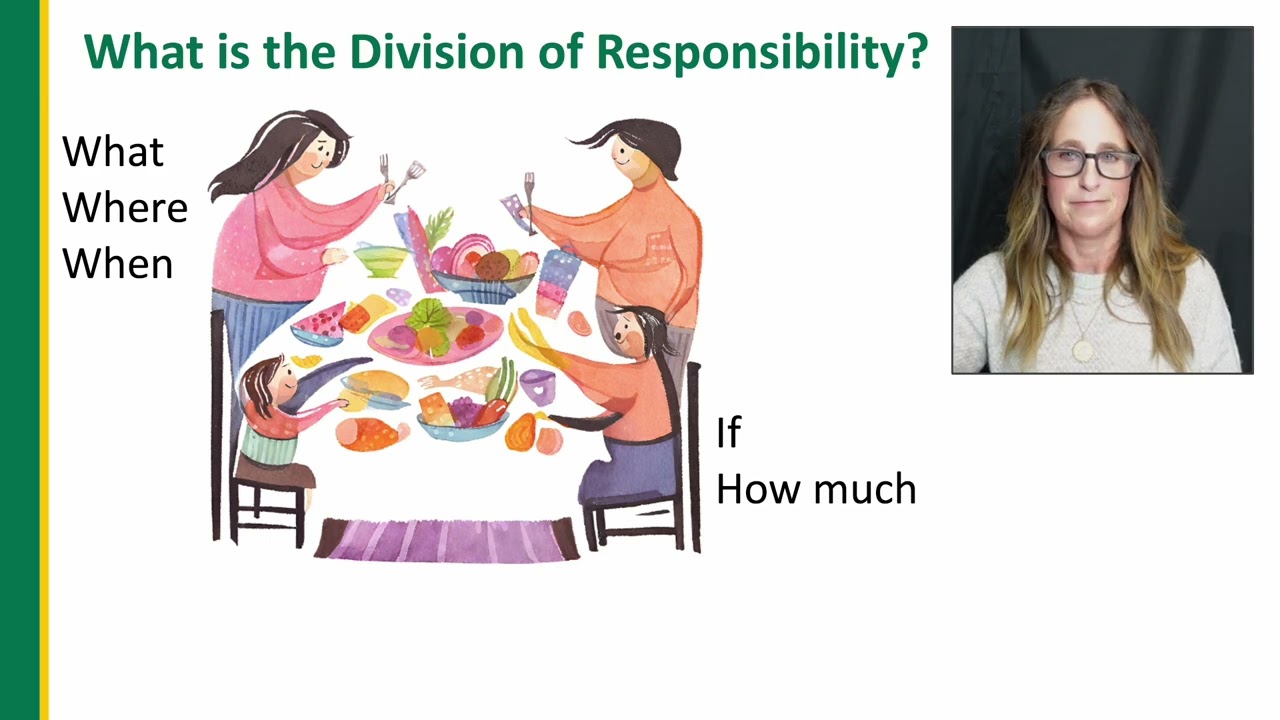 What is the Division of Responsibility?

What
Where
When

If
How much